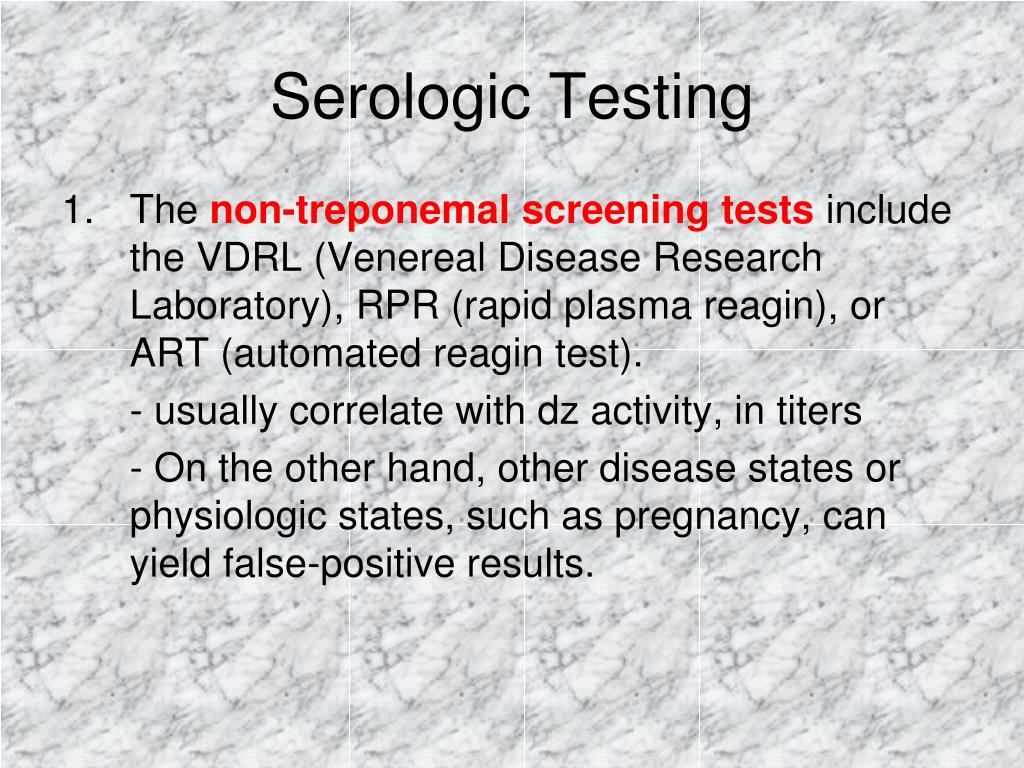 Serologic Testing

1. The non-treponemal screening tests include the VDRL (Venereal Disease Research Laboratory), RPR (rapid plasma reagin), or ART (automated reagin test).

- usually correlate with dz activity, in titers

- On the other hand, other disease states or physiologic states, such as pregnancy, can yield false-positive results.